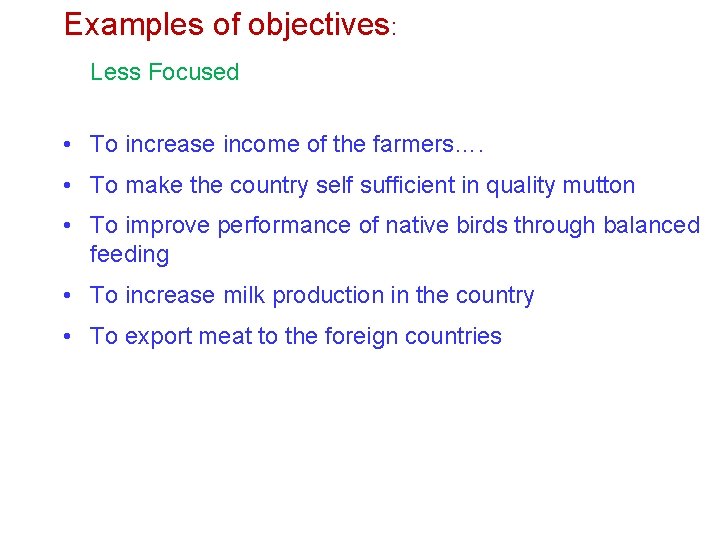 Examples of objectives:

Less Focused

• To increase income of the farmers….
• To make the country self sufficient in quality mutton
• To improve performance of native birds through balanced feeding
• To increase milk production in the country
• To export meat to the foreign countries